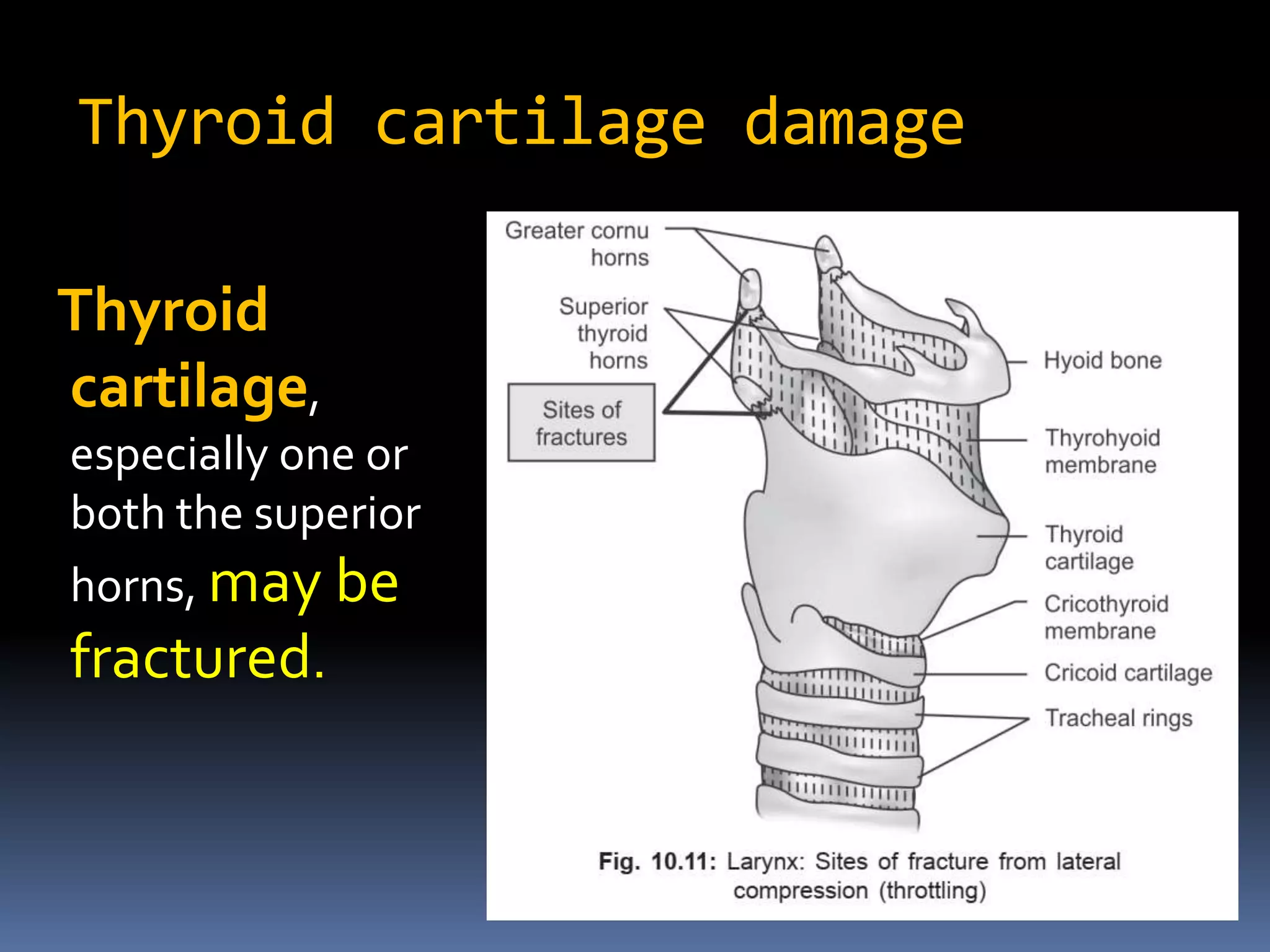 Thyroid cartilage damage

Thyroid cartilage, especially one or both the superior horns, may be fractured.

Greater cornu horns

Superior thyroid horns

Sites of fractures

Hyoid bone

Thyrohyoid membrane

Thyroid cartilage

Cricothyroid membrane

Cricoid cartilage

Tracheal rings

Fig. 10.11: Larynx: Sites of fracture from lateral compression (throttling)